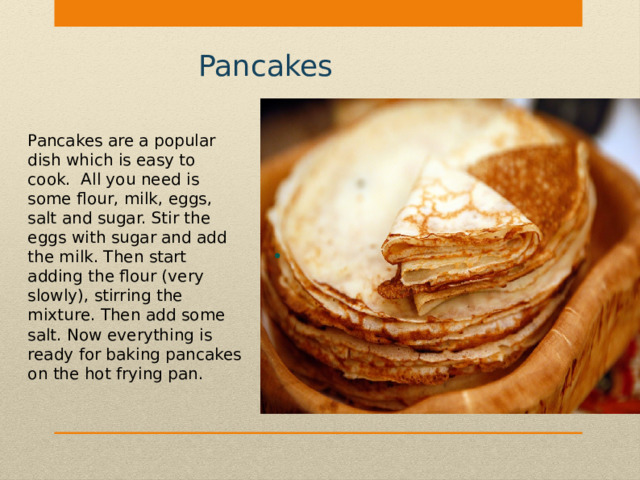 Pancakes

Pancakes are a popular dish which is easy to cook.  All you need is some flour, milk, eggs, salt and sugar. Stir the eggs with sugar and add the milk. Then start adding the flour (very slowly), stirring the mixture. Then add some salt. Now everything is ready for baking pancakes on the hot frying pan.